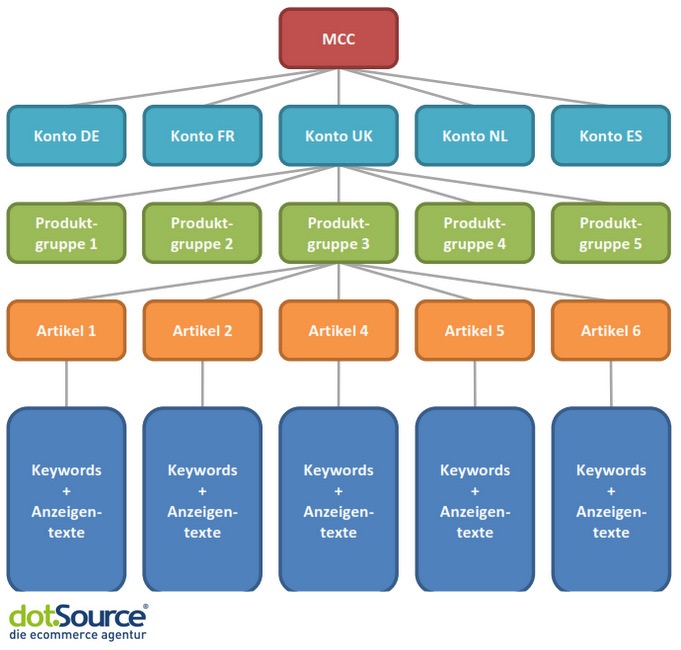 MCC

Konto DE

Konto FR

Konto UK

Konto NL

Konto ES

Produktgruppe 1

Produktgruppe 2

Produktgruppe 3

Produktgruppe 4

Produktgruppe 5

Artikel 1

Artikel 2

Artikel 4

Artikel 5

Artikel 6

Keywords + Anzeigentexte

Keywords + Anzeigentexte

Keywords + Anzeigentexte

Keywords + Anzeigentexte

Keywords + Anzeigentexte

dotSource®
die ecommerce agentur